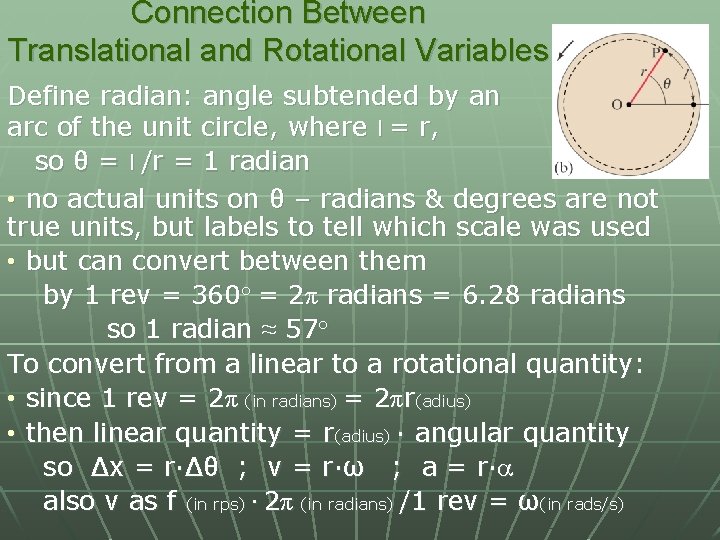 Connection Between Translational and Rotational Variables

P
r
θ
l
O
(b)

Define radian: angle subtended by an arc of the unit circle, where l = r,
so θ = l/r = 1 radian

• no actual units on θ – radians & degrees are not true units, but labels to tell which scale was used
• but can convert between them
by 1 rev = 360° = 2π radians = 6.28 radians
so 1 radian ≈ 57°

To convert from a linear to a rotational quantity:
• since 1 rev = 2π (in radians) = 2πr(adius)
• then linear quantity = r(adius) · angular quantity
so Δx = r·Δθ ; v = r·ω ; a = r·α
also v as f (in rps) · 2π (in radians) /1 rev = ω(in rads/s)